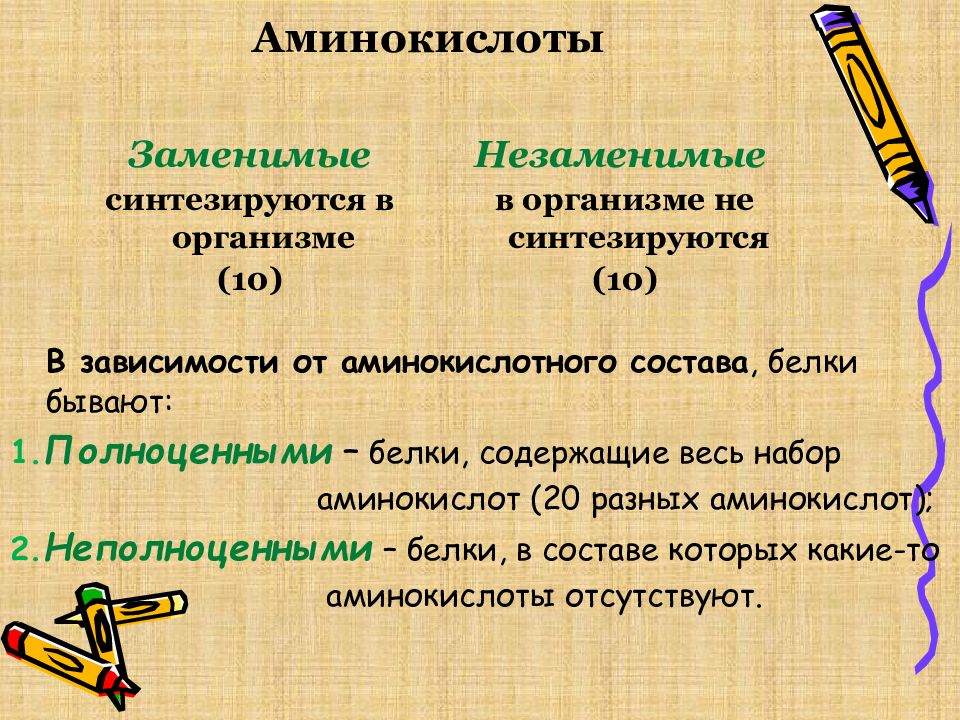 Аминокислоты

Заменимые
синтезируются в организме
(10)

Незаменимые
в организме не синтезируются
(10)

В зависимости от аминокислотного состава, белки бывают:

1. Полноценными – белки, содержащие весь набор аминокислот (20 разных аминокислот);

2. Неполноценными – белки, в составе которых какие-то аминокислоты отсутствуют.